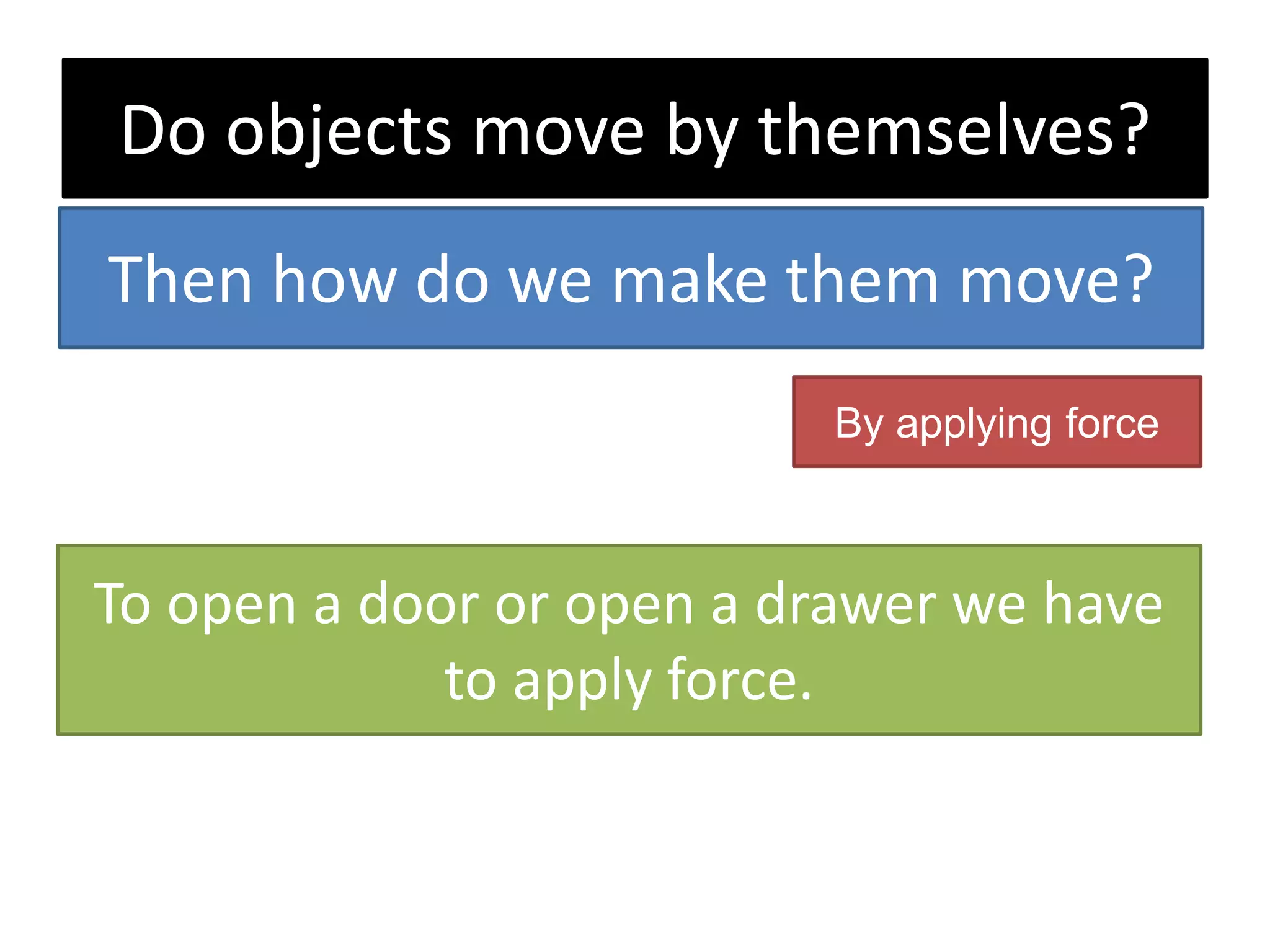 Do objects move by themselves?

Then how do we make them move?

By applying force

To open a door or open a drawer we have to apply force.